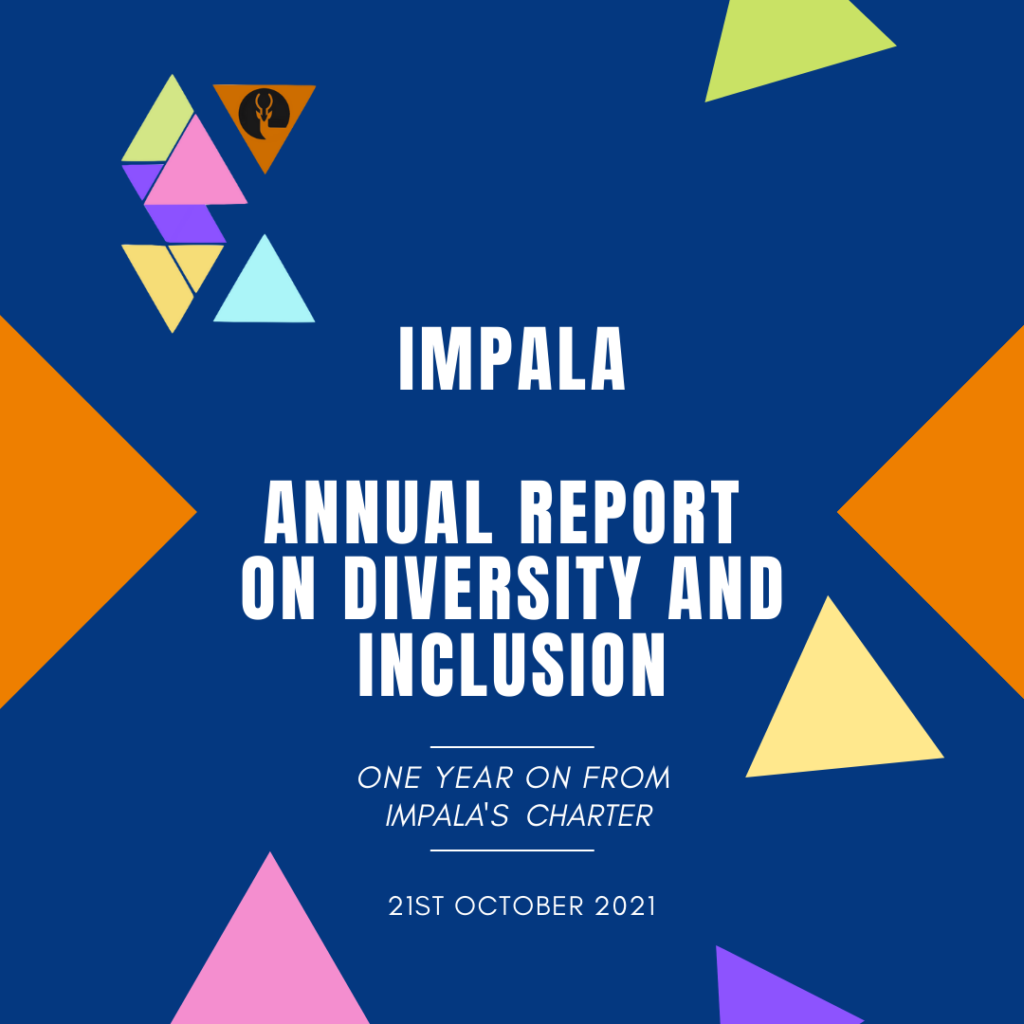 IMPALA

ANNUAL REPORT ON DIVERSITY AND INCLUSION

ONE YEAR ON FROM IMPALA'S CHARTER

21ST OCTOBER 2021